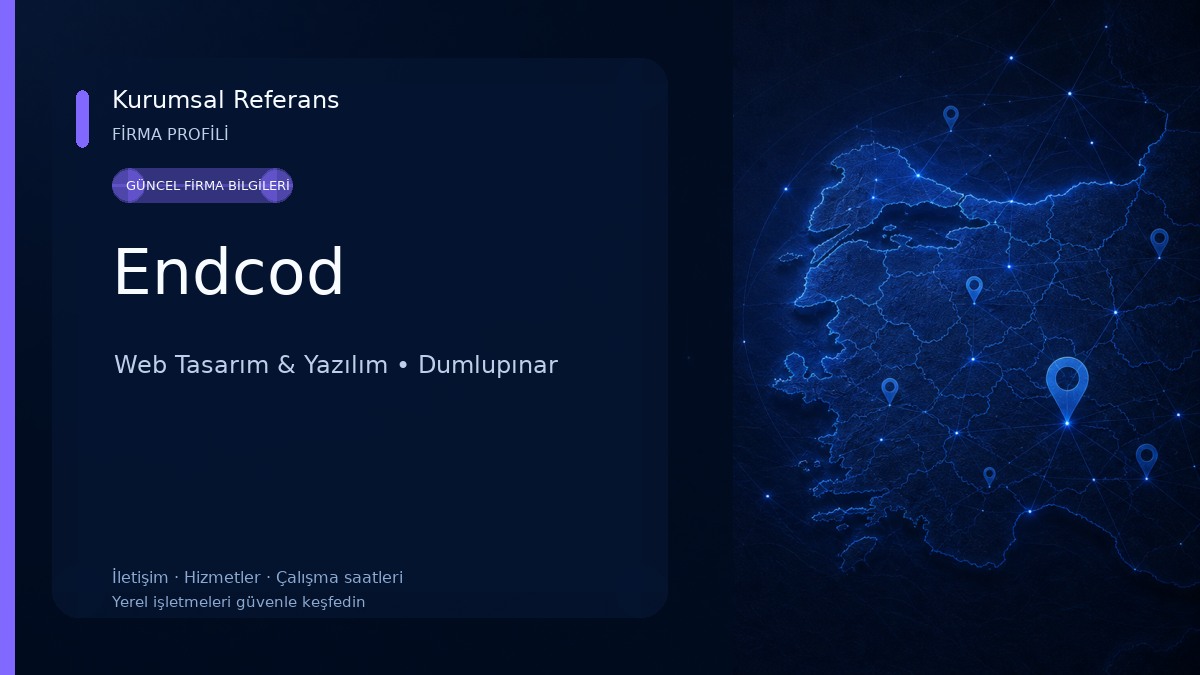 Kurumsal Referans
FİRMA PROFİLİ

GÜNCEL FİRMA BİLGİLERİ

Endcod

Web Tasarım & Yazılım • Dumlupınar

İletişim · Hizmetler · Çalışma saatleri
Yerel işletmeleri güvenle keşfedin